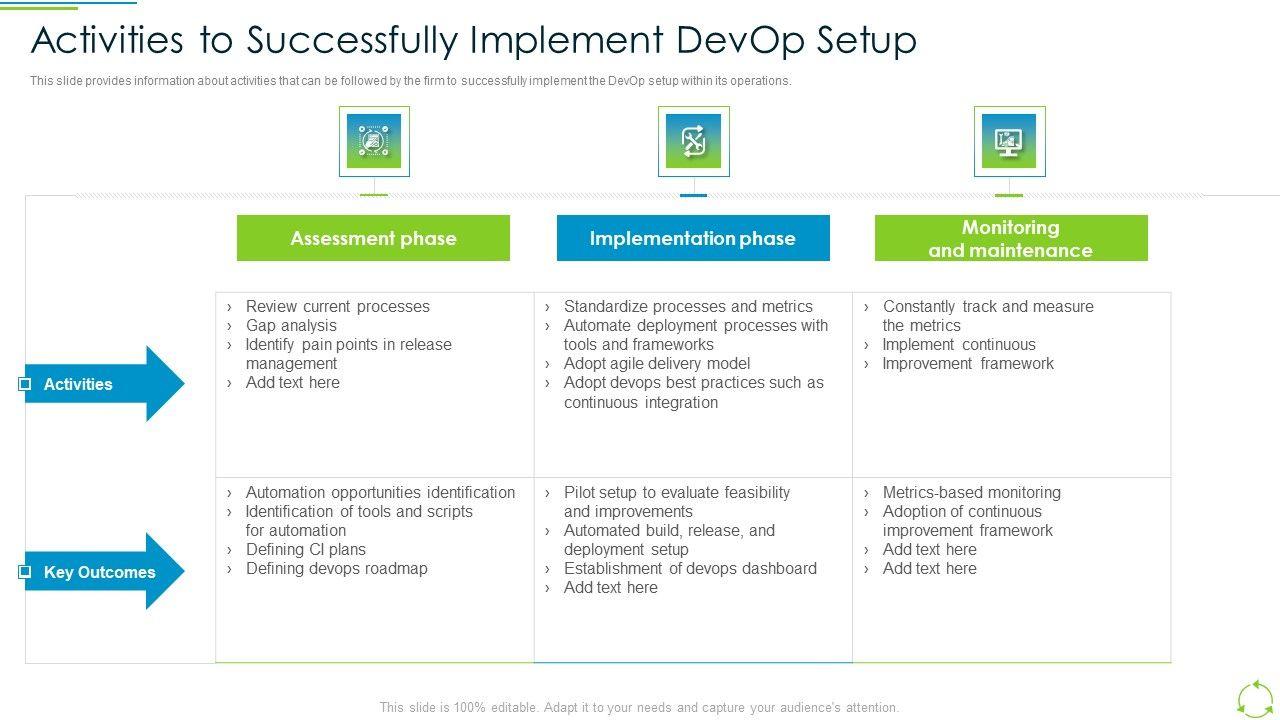 Activities to Successfully Implement DevOp Setup

This slide provides information about activities that can be followed by the firm to successfully implement the DevOp setup within its operations.

|  | Assessment phase | Implementation phase | Monitoring and maintenance |
|---|---|---|---|
| Activities | › Review current processes › Gap analysis › Identify pain points in release management › Add text here | › Standardize processes and metrics › Automate deployment processes with tools and frameworks › Adopt agile delivery model › Adopt devops best practices such as continuous integration | › Constantly track and measure the metrics › Implement continuous › Improvement framework |
| Key Outcomes | › Automation opportunities identification › Identification of tools and scripts for automation › Defining CI plans › Defining devops roadmap | › Pilot setup to evaluate feasibility and improvements › Automated build, release, and deployment setup › Establishment of devops dashboard › Add text here | › Metrics-based monitoring › Adoption of continuous improvement framework › Add text here › Add text here |

This slide is 100% editable. Adapt it to your needs and capture your audience's attention.